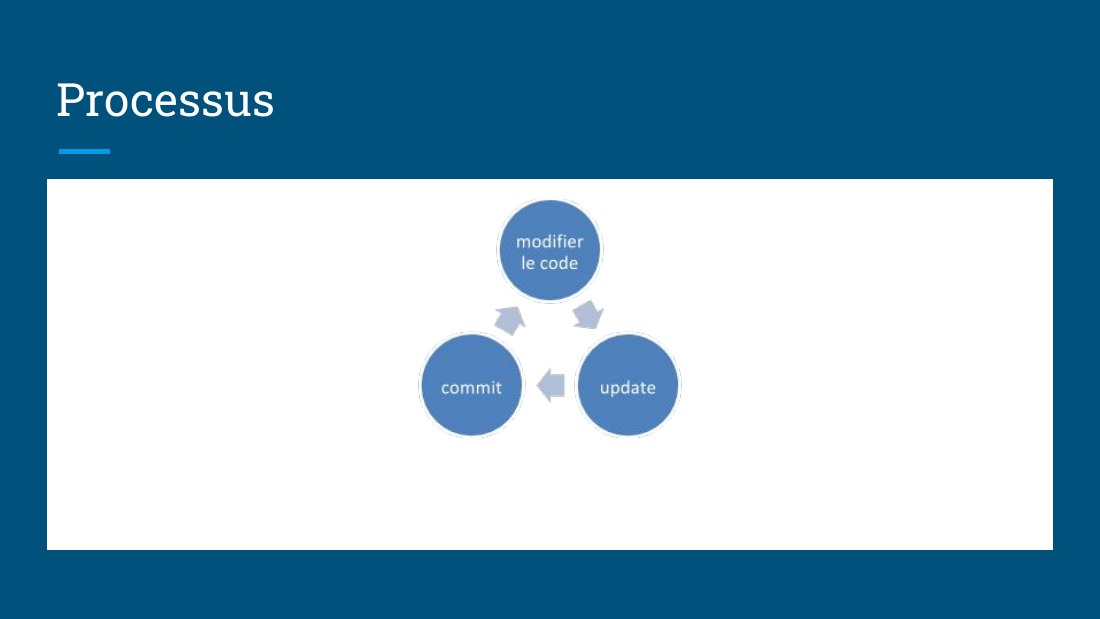 Processus

modifier le code

update

commit